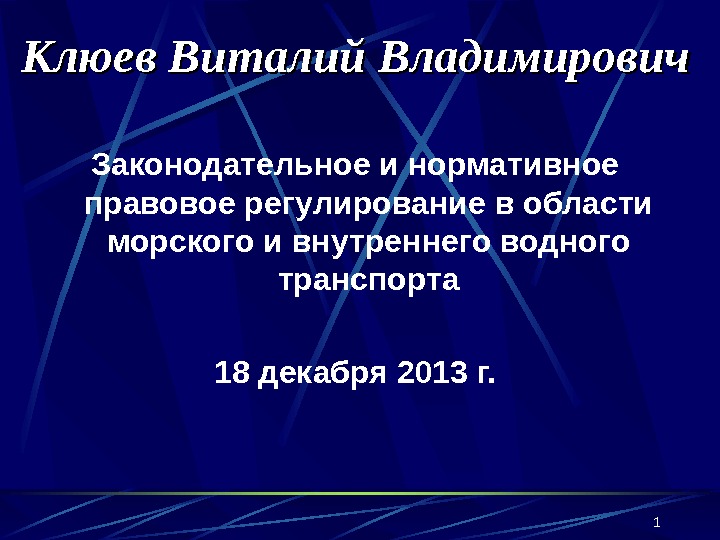 Клюев Виталий Владимирович

Законодательное и нормативное правовое регулирование в области морского и внутреннего водного транспорта

18 декабря 2013 г.

1